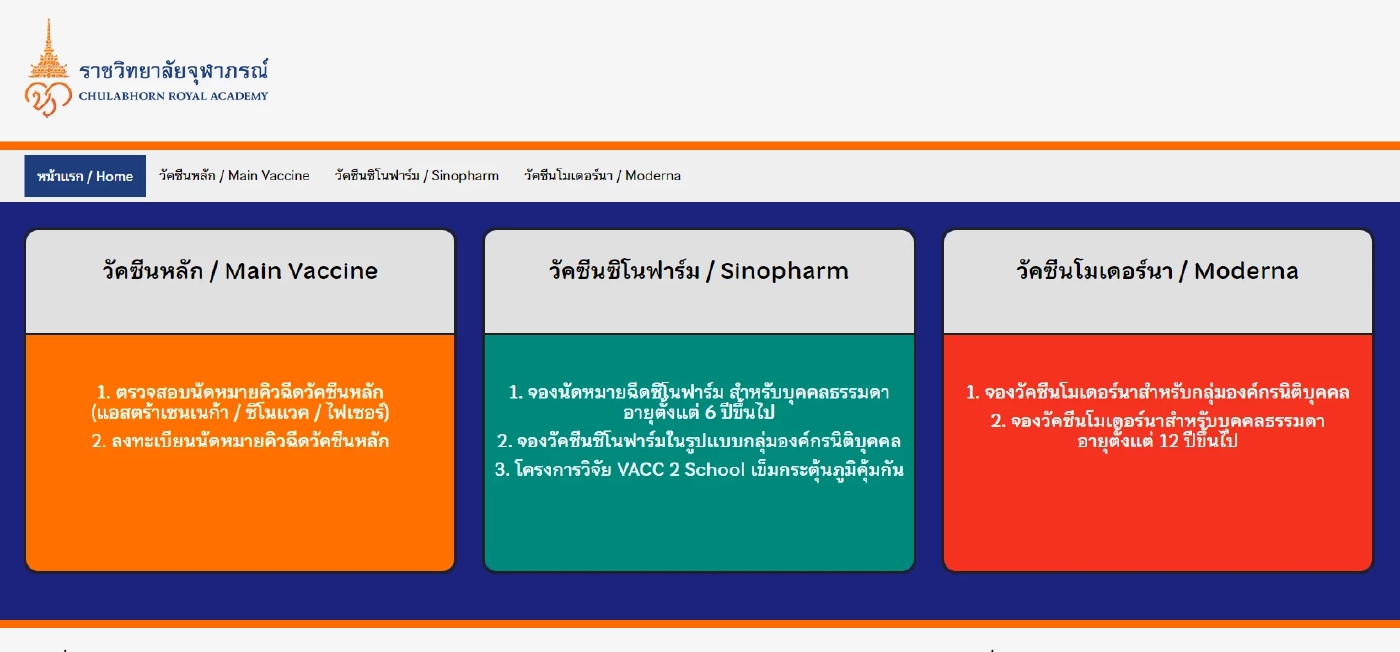 ราชวิทยาลัยจุฬาภรณ์
CHULABHORN ROYAL ACADEMY

หน้าแรก / Home
วัคซีนหลัก / Main Vaccine
วัคซีนซิโนฟาร์ม / Sinopharm
วัคซีนโมเดอร์นา / Moderna

วัคซีนหลัก / Main Vaccine

1. ตรวจสอบนัดหมายคิวฉีดวัคซีนหลัก (แอสตร้าเซนเนก้า / ซิโนแวค / ไฟเซอร์)
2. ลงทะเบียนนัดหมายคิวฉีดวัคซีนหลัก

วัคซีนซิโนฟาร์ม / Sinopharm

1. จองนัดหมายฉีดซิโนฟาร์ม สำหรับบุคคลธรรมดา อายุตั้งแต่ 6 ปีขึ้นไป
2. จองวัคซีนซิโนฟาร์มในรูปแบบกลุ่มองค์กรนิติบุคคล
3. โครงการวิจัย VACC 2 School เข็มกระตุ้นภูมิคุ้มกัน

วัคซีนโมเดอร์นา / Moderna

1. จองวัคซีนโมเดอร์นาสำหรับกลุ่มองค์กรนิติบุคคล
2. จองวัคซีนโมเดอร์นาสำหรับบุคคลธรรมดา อายุตั้งแต่ 12 ปีขึ้นไป